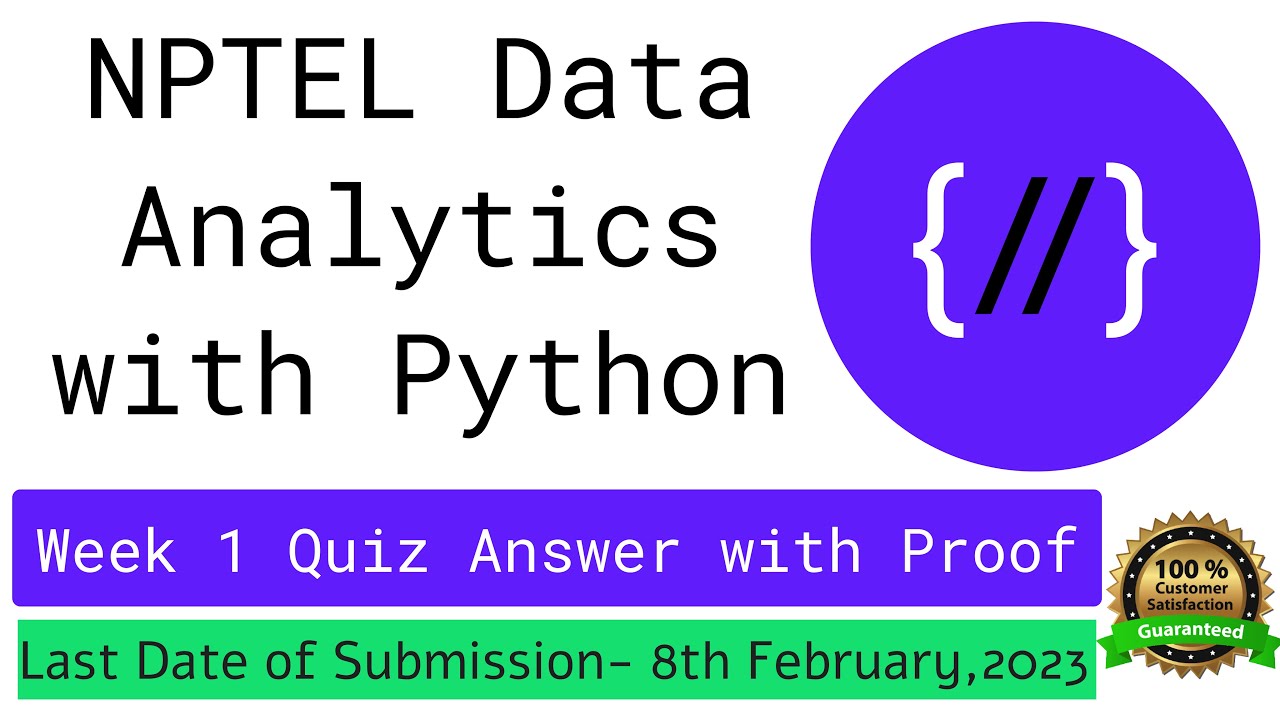 NPTEL Data Analytics with Python

{//}

Week 1 Quiz Answer with Proof

Last Date of Submission- 8th February,2023

100 % Customer Satisfaction Guaranteed